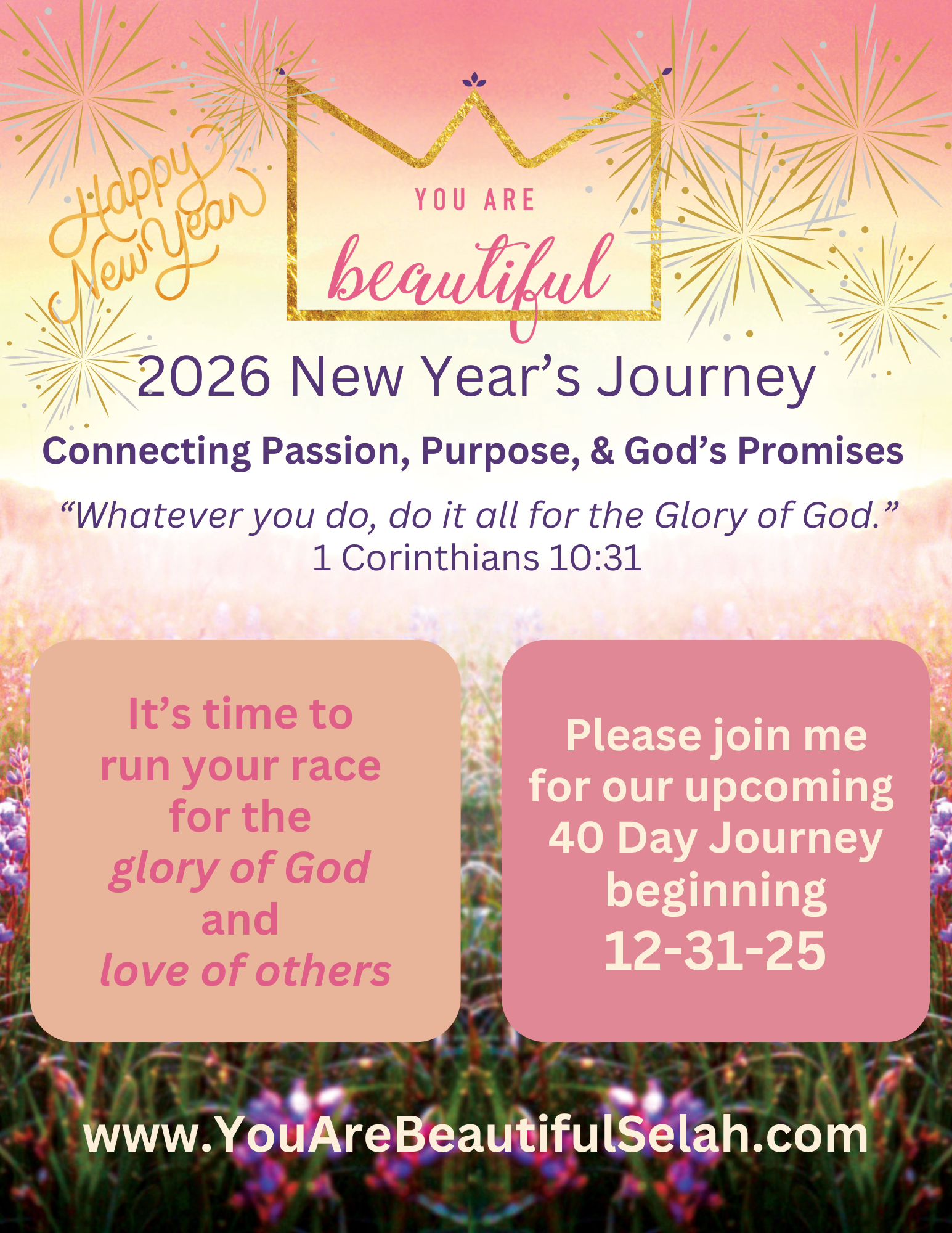 Happy New Year

YOU ARE
beautiful

2026 New Year's Journey

Connecting Passion, Purpose, & God's Promises

"Whatever you do, do it all for the Glory of God."
1 Corinthians 10:31

It's time to run your race for the glory of God and love of others

Please join me for our upcoming 40 Day Journey beginning 12-31-25

www.YouAreBeautifulSelah.com